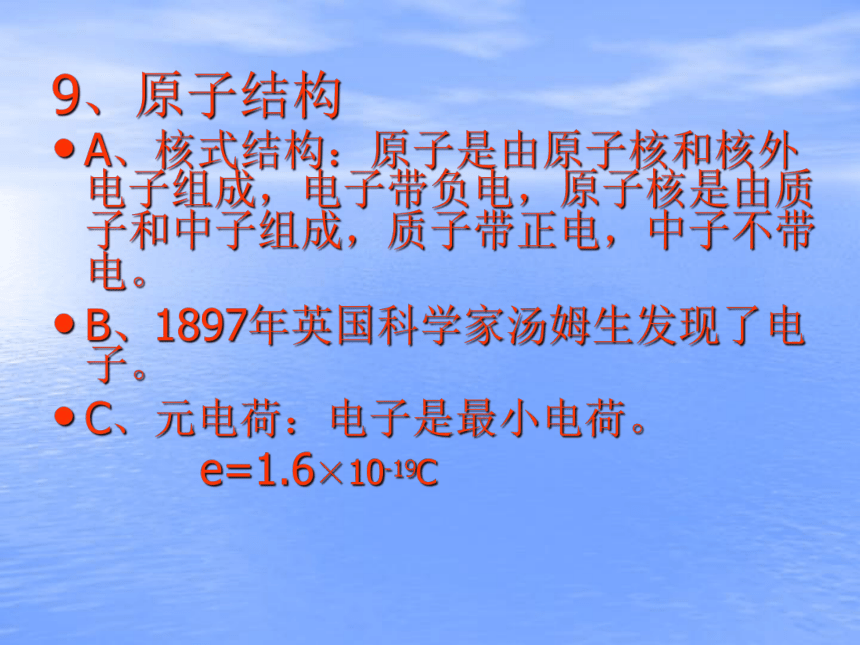 9、原子结构

• A、核式结构：原子是由原子核和核外电子组成，电子带负电，原子核是由质子和中子组成，质子带正电，中子不带电。

• B、1897年英国科学家汤姆生发现了电子。

• C、元电荷：电子是最小电荷。

$e=1.6\times10^{-19}C$